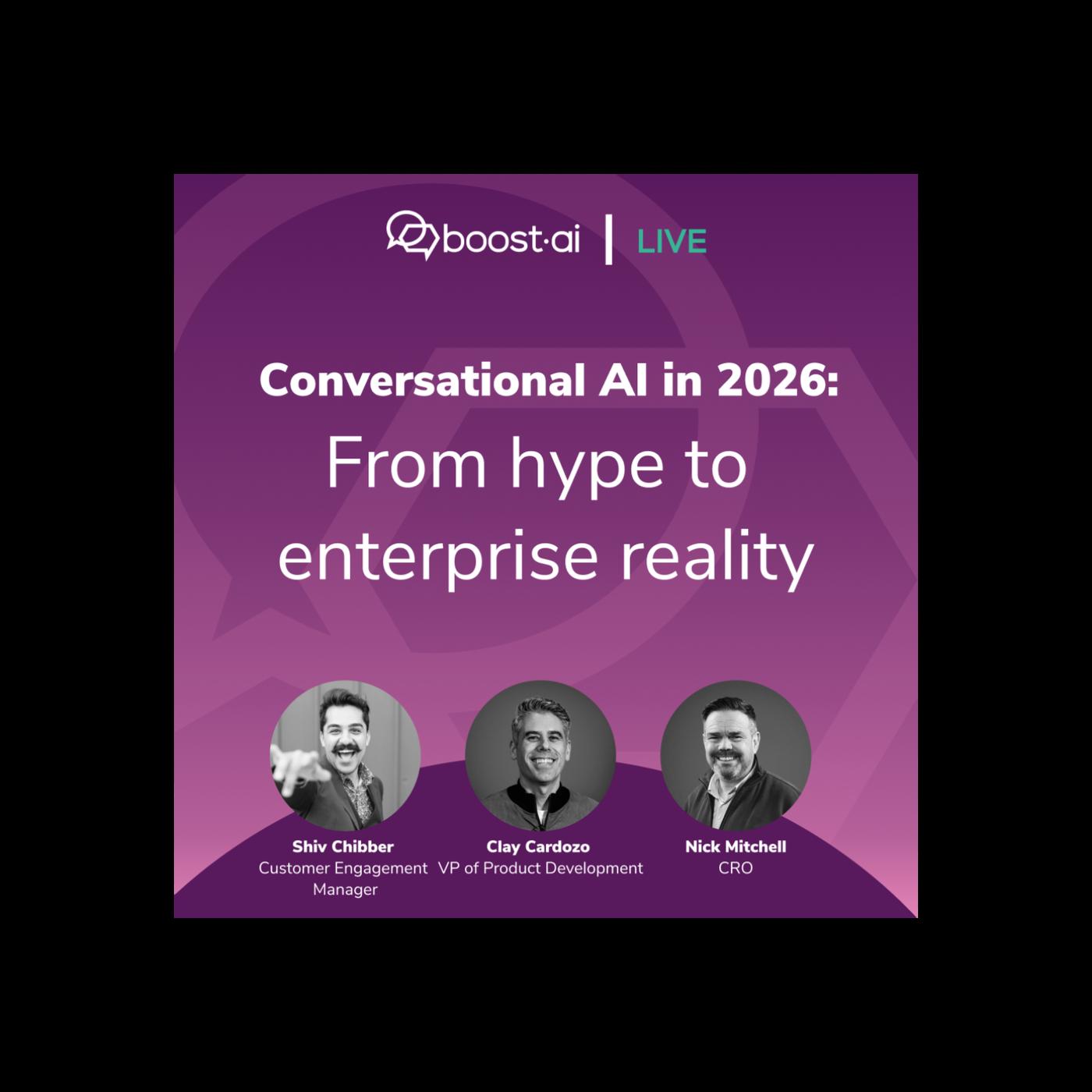 boost·ai | LIVE

Conversational AI in 2026:
From hype to enterprise reality

Shiv Chibber
Customer Engagement Manager

Clay Cardozo
VP of Product Development

Nick Mitchell
CRO